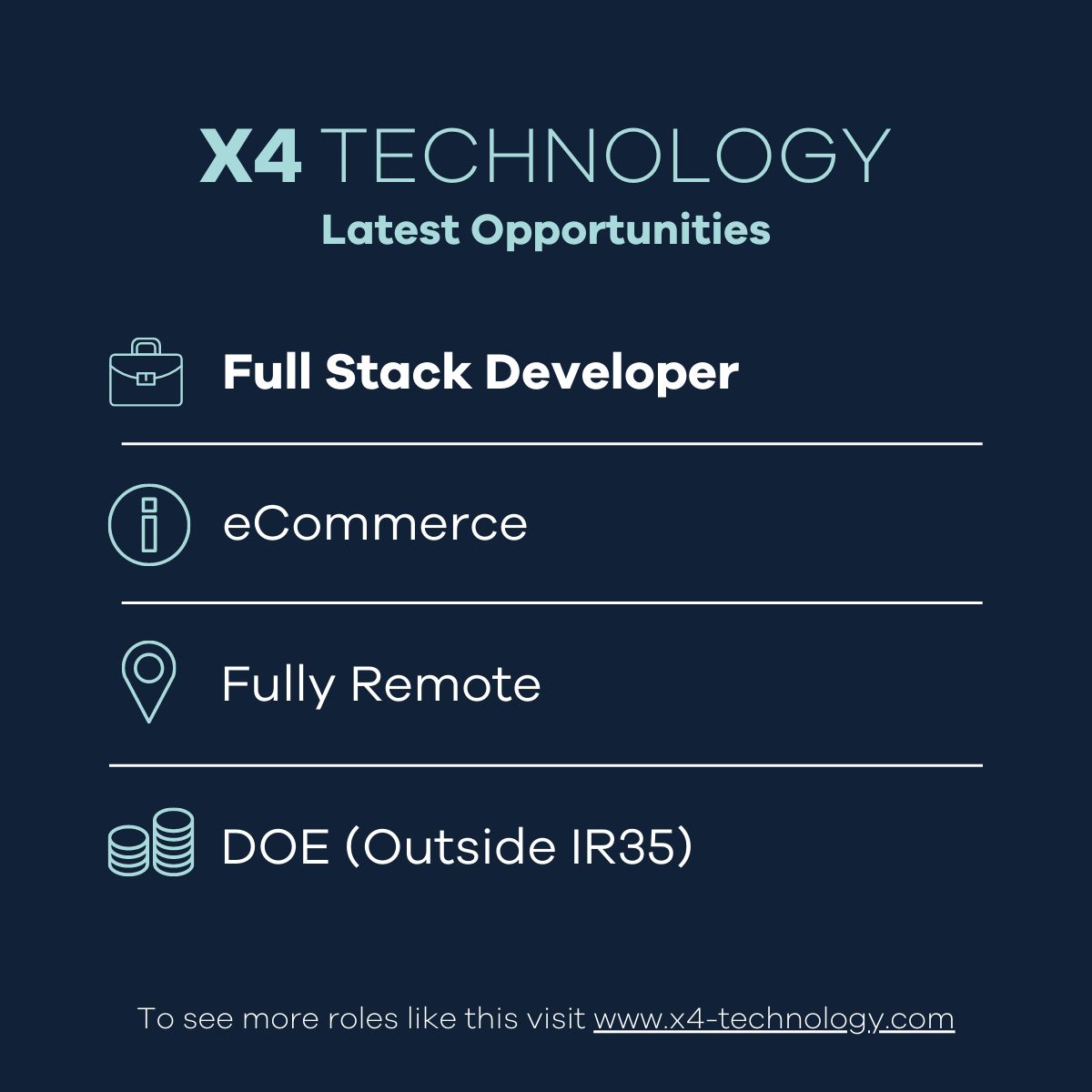 X4 TECHNOLOGY
Latest Opportunities

Full Stack Developer

eCommerce

Fully Remote

DOE (Outside IR35)

To see more roles like this visit www.x4-technology.com